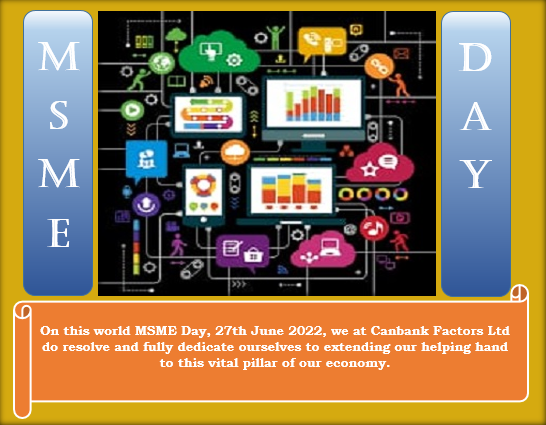 MSME

DAY

On this world MSME Day, 27th June 2022, we at Canbank Factors Ltd do resolve and fully dedicate ourselves to extending our helping hand to this vital pillar of our economy.